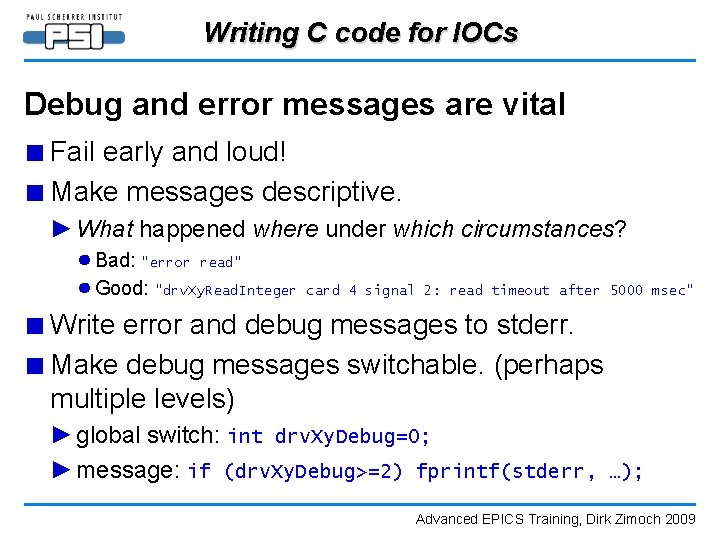 PAUL SCHERRER INSTITUT
PSI

Writing C code for IOCs

Debug and error messages are vital

■ Fail early and loud!

■ Make messages descriptive.

► What happened where under which circumstances?

● Bad: "error read"

● Good: "drvXyReadInteger card 4 signal 2: read timeout after 5000 msec"

■ Write error and debug messages to stderr.

■ Make debug messages switchable. (perhaps multiple levels)

► global switch: int drvXyDebug=0;

► message: if (drvXyDebug>=2) fprintf(stderr, …);

Advanced EPICS Training, Dirk Zimoch 2009